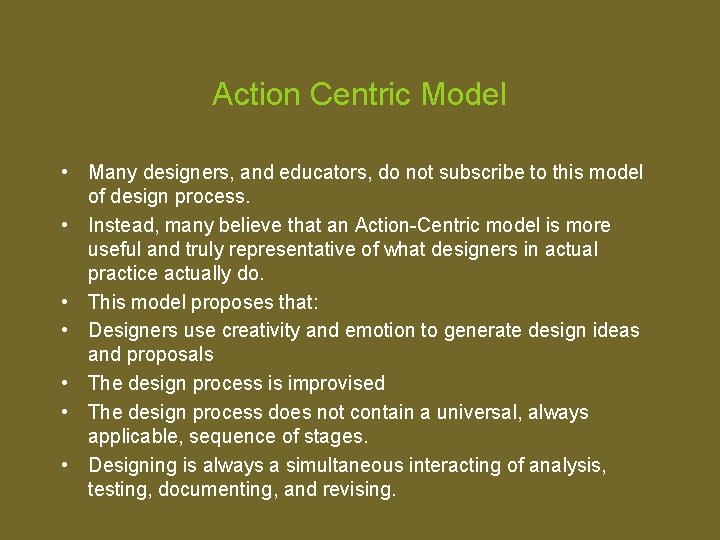 Action Centric Model

• Many designers, and educators, do not subscribe to this model of design process.
• Instead, many believe that an Action-Centric model is more useful and truly representative of what designers in actual practice actually do.
• This model proposes that:
• Designers use creativity and emotion to generate design ideas and proposals
• The design process is improvised
• The design process does not contain a universal, always applicable, sequence of stages.
• Designing is always a simultaneous interacting of analysis, testing, documenting, and revising.